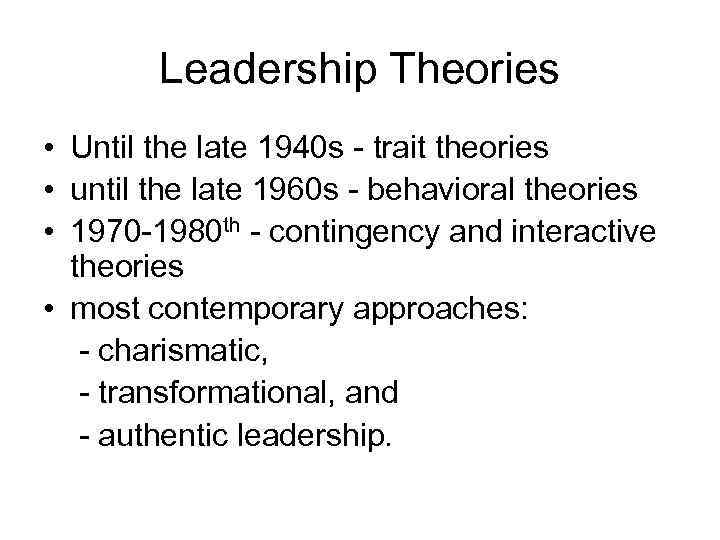 Leadership Theories

• Until the late 1940s - trait theories
• until the late 1960s - behavioral theories
• 1970-1980$^{th}$ - contingency and interactive theories
• most contemporary approaches:
- charismatic,
- transformational, and
- authentic leadership.